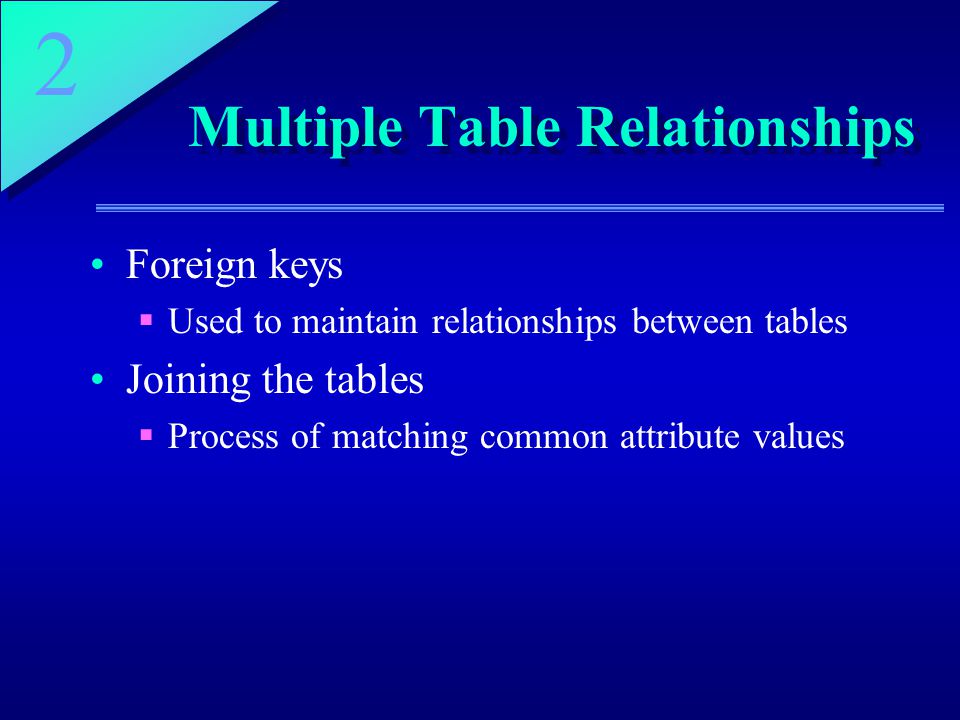 2

Multiple Table Relationships

• Foreign keys
▪ Used to maintain relationships between tables
• Joining the tables
▪ Process of matching common attribute values